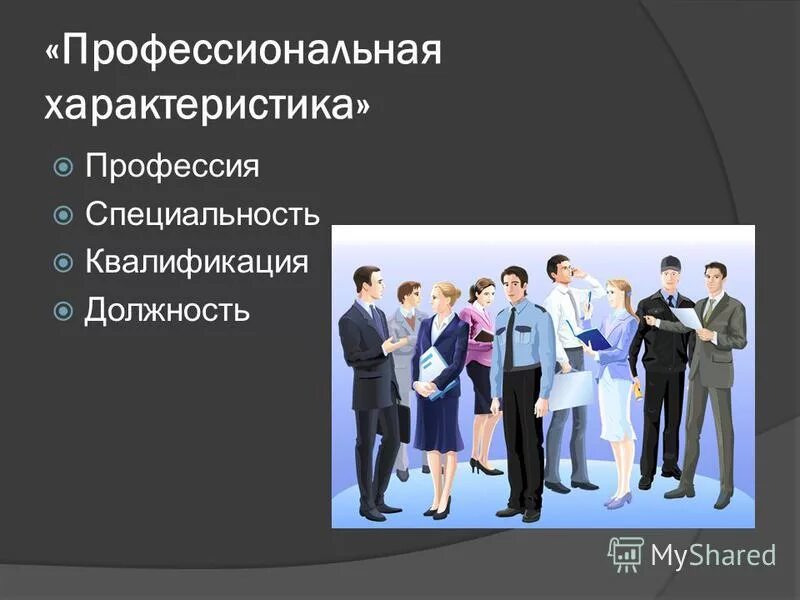 «Профессиональная характеристика»

Профессия
Специальность
Квалификация
Должность

MyShared